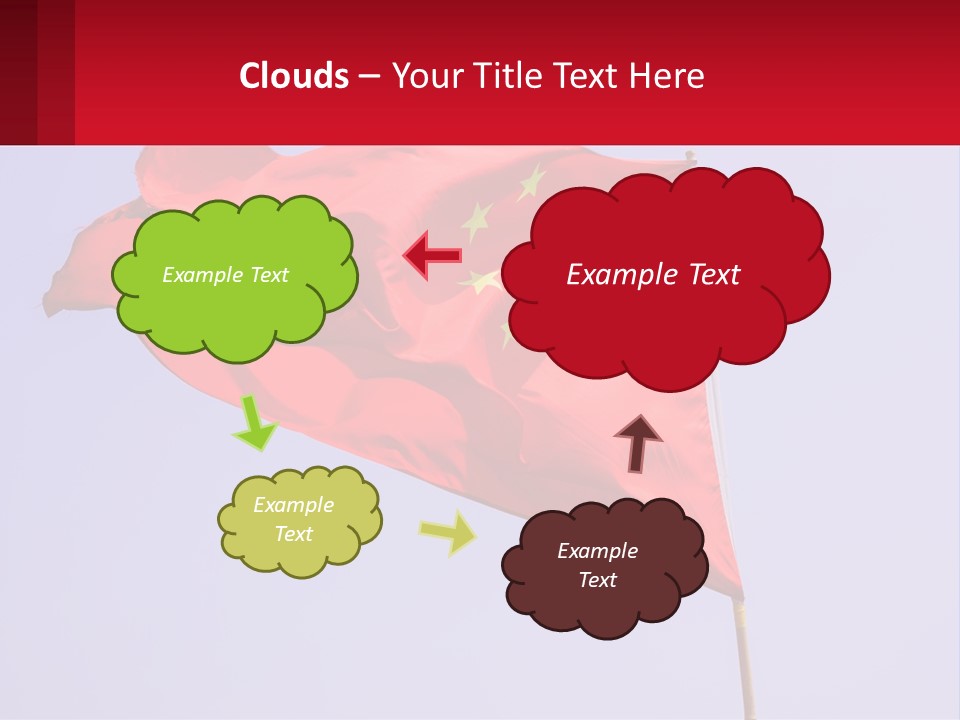 Clouds – Your Title Text Here

Example Text

Example Text

Example Text

Example Text